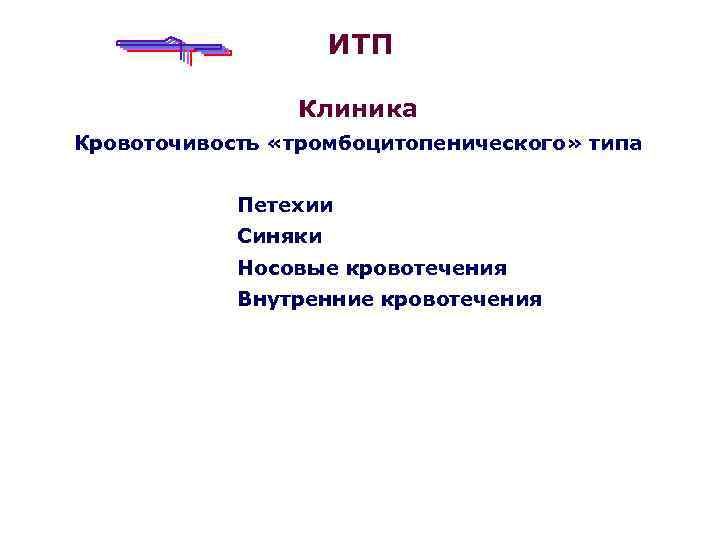 ИТП

Клиника

Кровоточивость «тромбоцитопенического» типа

Петехии
Синяки
Носовые кровотечения
Внутренние кровотечения